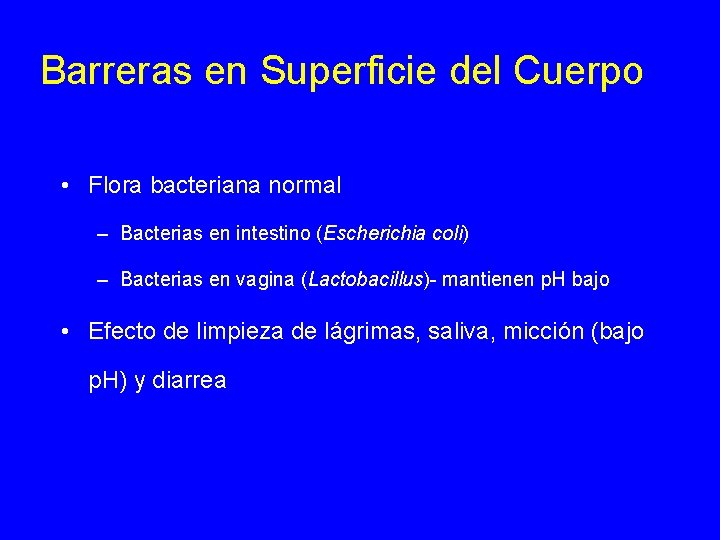 Barreras en Superficie del Cuerpo

• Flora bacteriana normal

– Bacterias en intestino (Escherichia coli)

– Bacterias en vagina (Lactobacillus)- mantienen pH bajo

• Efecto de limpieza de lágrimas, saliva, micción (bajo pH) y diarrea